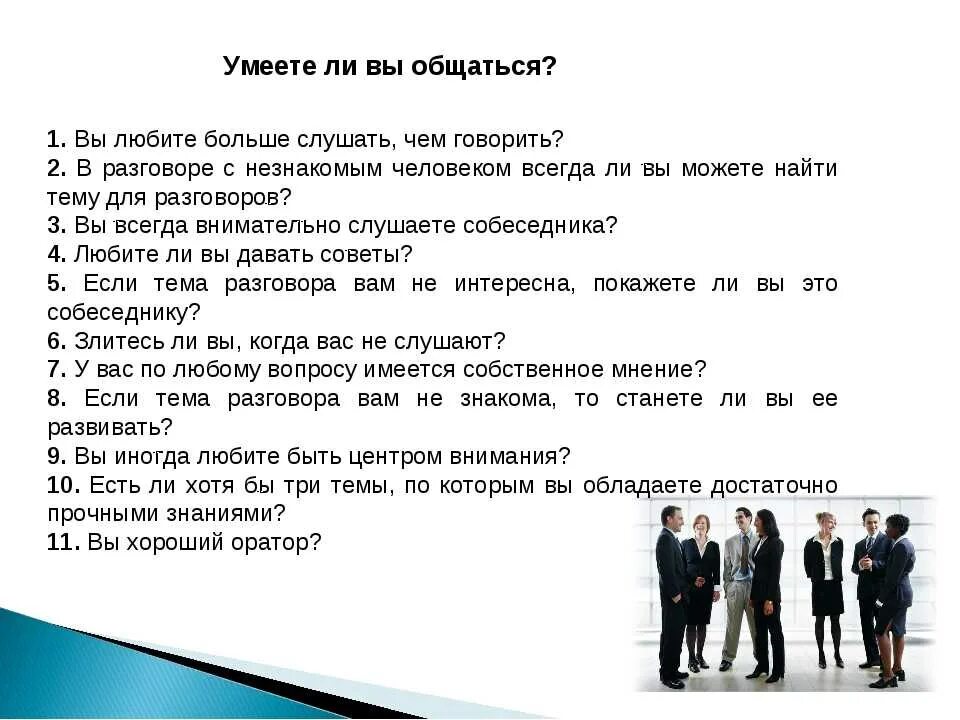 Умеете ли вы общаться?

1. Вы любите больше слушать, чем говорить?
2. В разговоре с незнакомым человеком всегда ли вы можете найти тему для разговоров?
3. Вы всегда внимательно слушаете собеседника?
4. Любите ли вы давать советы?
5. Если тема разговора вам не интересна, покажете ли вы это собеседнику?
6. Злитесь ли вы, когда вас не слушают?
7. У вас по любому вопросу имеется собственное мнение?
8. Если тема разговора вам не знакома, то станете ли вы ее развивать?
9. Вы иногда любите быть центром внимания?
10. Есть ли хотя бы три темы, по которым вы обладаете достаточно прочными знаниями?
11. Вы хороший оратор?